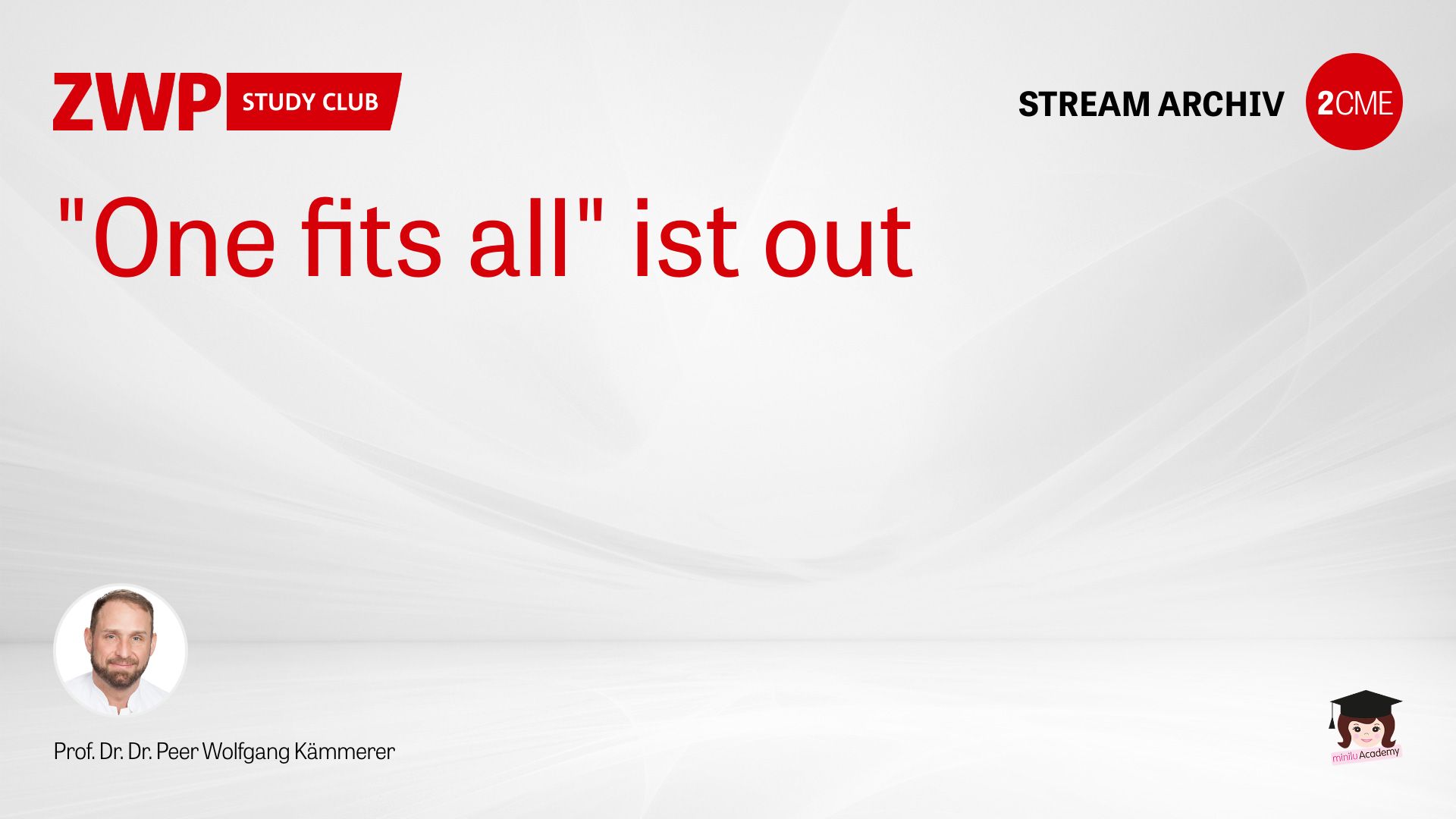 ZWP STUDY CLUB

STREAM ARCHIV

2CME

"One fits all" ist out

Prof. Dr. Dr. Peer Wolfgang Kämmerer

minilu Academy